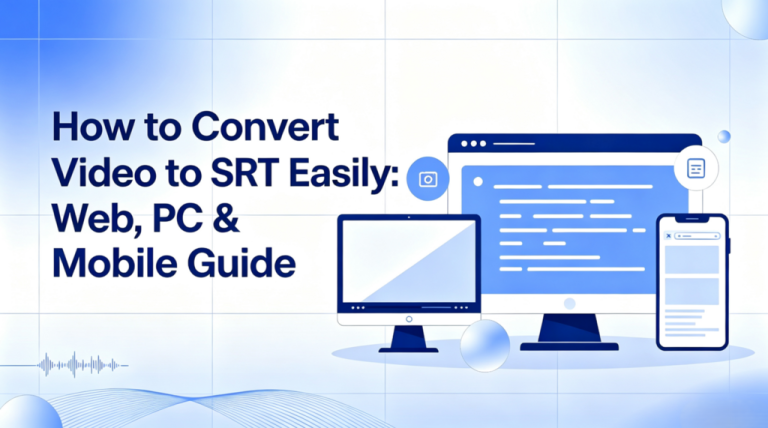 How to Convert Video to SRT Easily: Web, PC & Mobile Guide